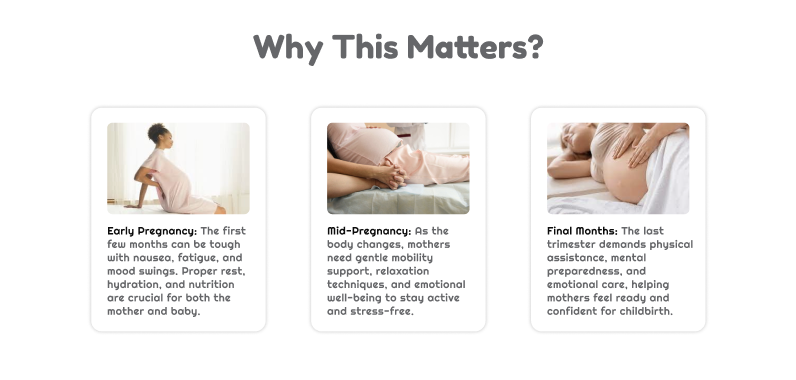 Why This Matters?

Early Pregnancy: The first few months can be tough with nausea, fatigue, and mood swings. Proper rest, hydration, and nutrition are crucial for both the mother and baby.

Mid-Pregnancy: As the body changes, mothers need gentle mobility support, relaxation techniques, and emotional well-being to stay active and stress-free.

Final Months: The last trimester demands physical assistance, mental preparedness, and emotional care, helping mothers feel ready and confident for childbirth.